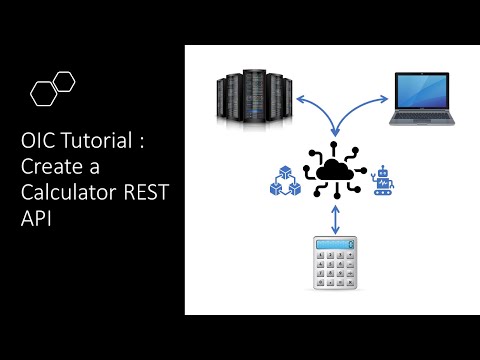 OIC Tutorial : Create a Calculator REST API